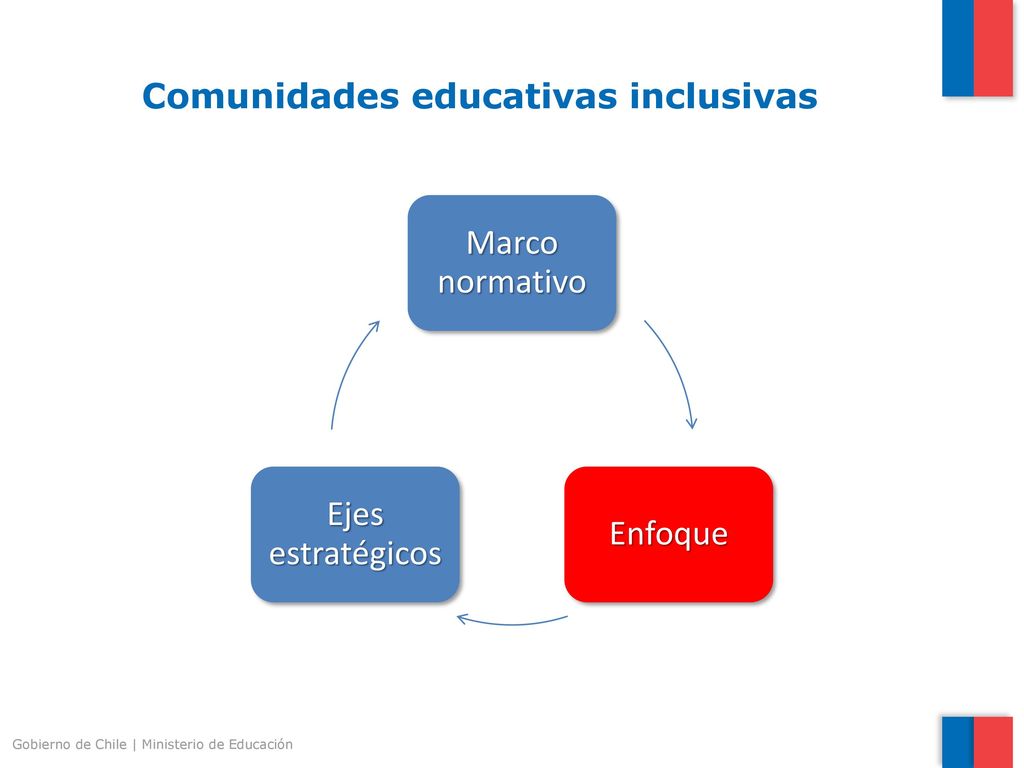 Comunidades educativas inclusivas

Marco normativo

Enfoque

Ejes estratégicos

Gobierno de Chile | Ministerio de Educación